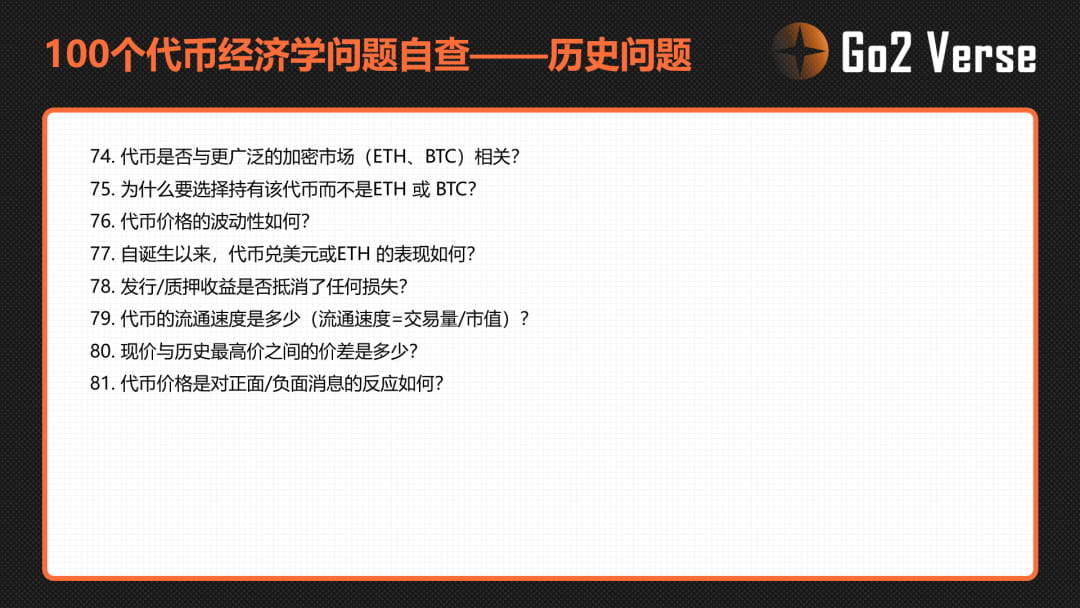 100个代币经济学问题自查——历史问题

Go2 Verse

74. 代币是否与更广泛的加密市场（ETH、BTC）相关？
75. 为什么要选择持有该代币而不是ETH 或 BTC？
76. 代币价格的波动性如何？
77. 自诞生以来，代币兑美元或ETH 的表现如何？
78. 发行/质押收益是否抵消了任何损失？
79. 代币的流通速度是多少（流通速度=交易量/市值）？
80. 现价与历史最高价之间的价差是多少？
81. 代币价格是对正面/负面消息的反应如何？